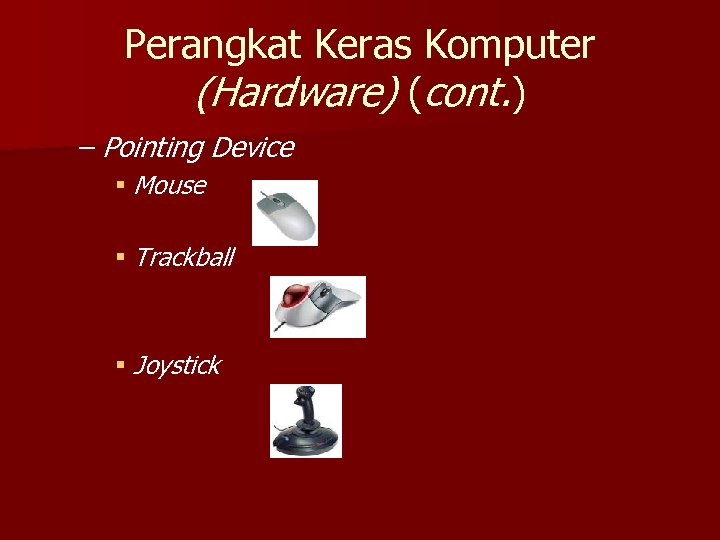 Perangkat Keras Komputer (Hardware) (cont.)

– Pointing Device

▪ Mouse

▪ Trackball

▪ Joystick